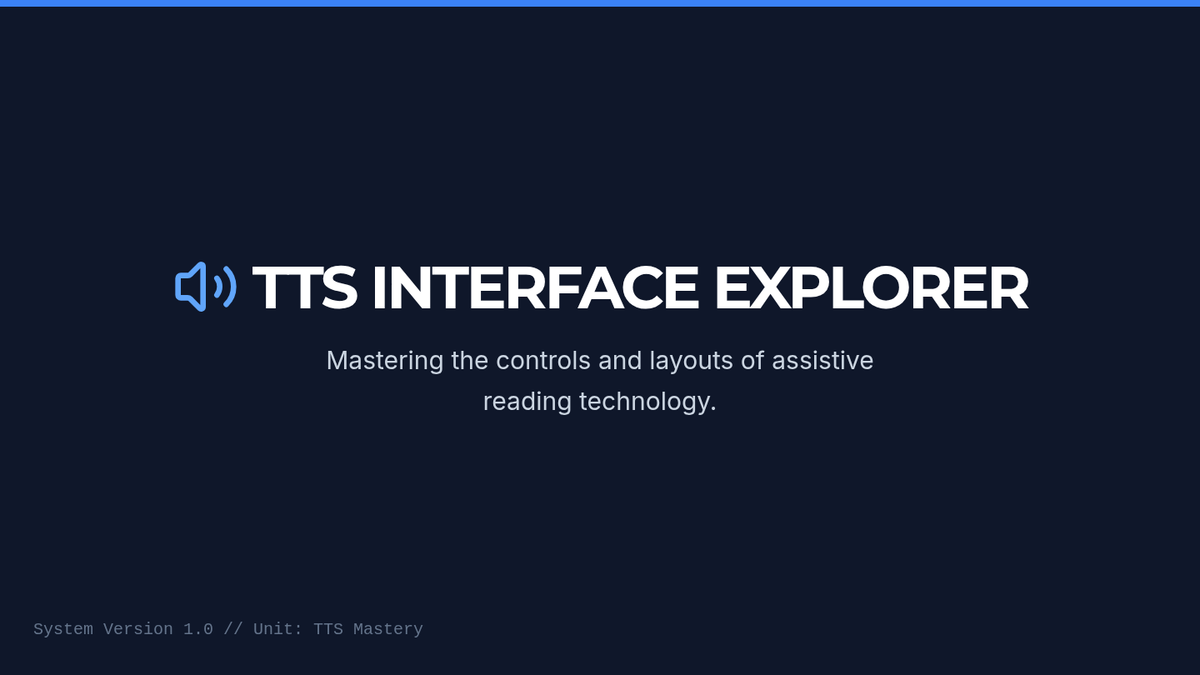 TTS INTERFACE EXPLORER

Mastering the controls and layouts of assistive reading technology.

System Version 1.0 // Unit: TTS Mastery